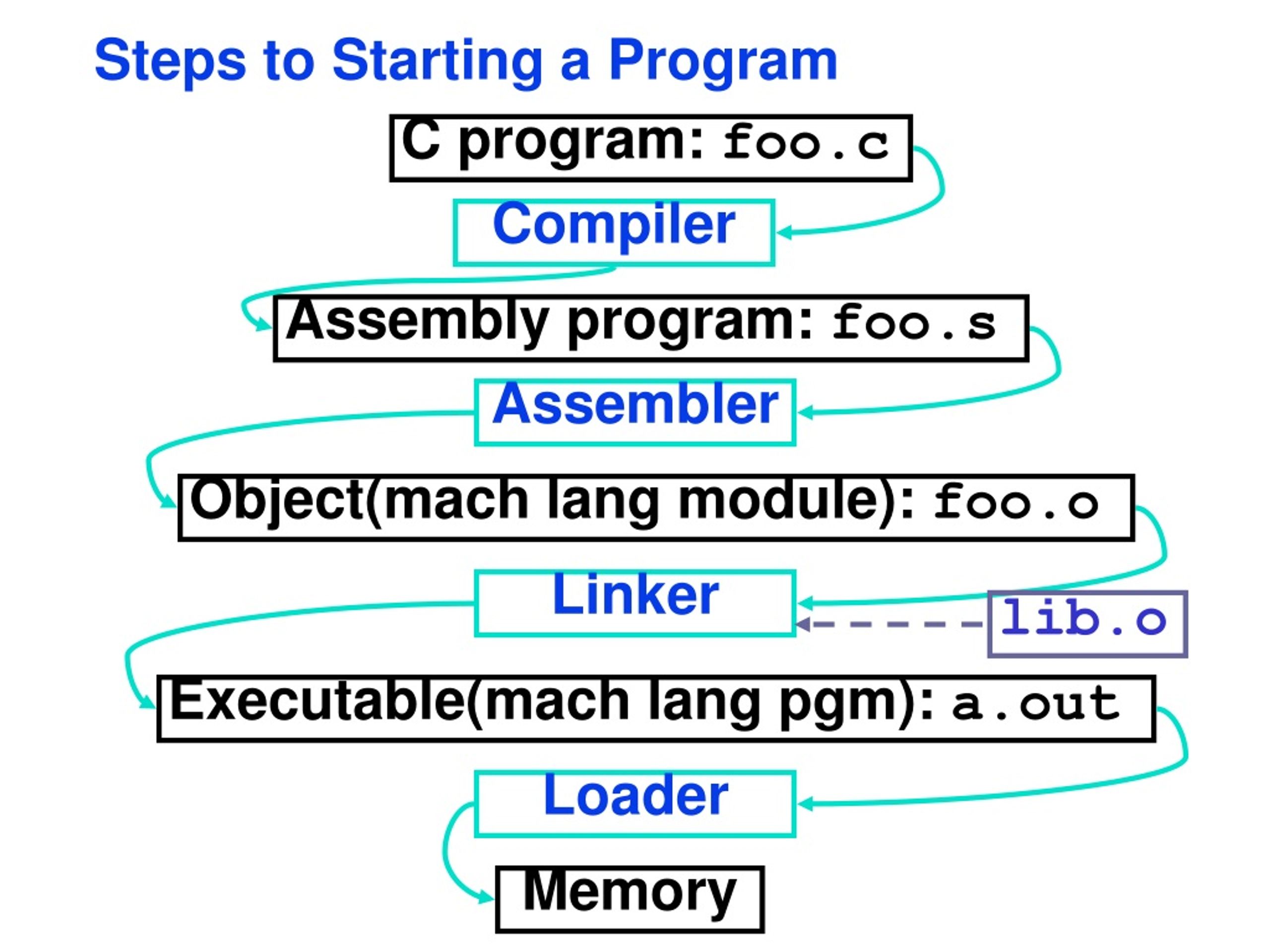 Steps to Starting a Program

C program: foo.c

Compiler

Assembly program: foo.s

Assembler

Object(mach lang module): foo.o

Linker

lib.o

Executable(mach lang pgm): a.out

Loader

Memory